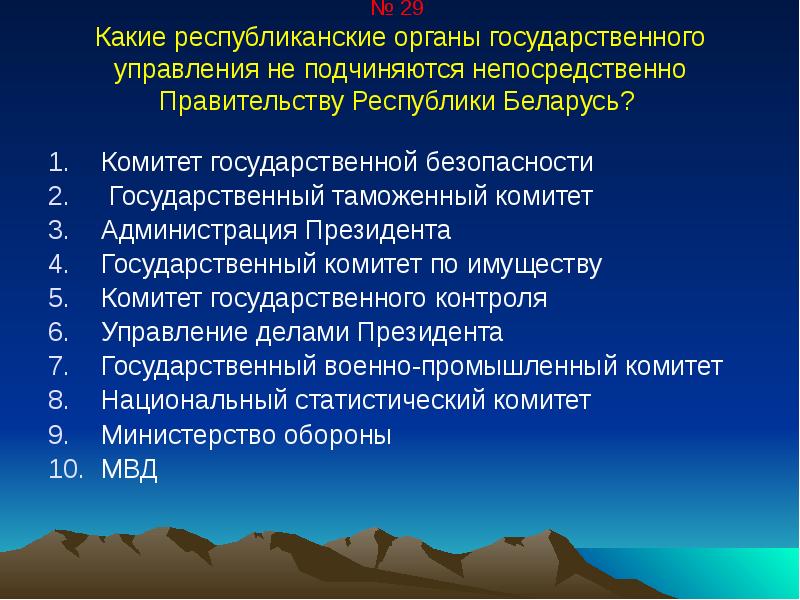 № 29
Какие республиканские органы государственного управления не подчиняются непосредственно Правительству Республики Беларусь?

1. Комитет государственной безопасности
2. Государственный таможенный комитет
3. Администрация Президента
4. Государственный комитет по имуществу
5. Комитет государственного контроля
6. Управление делами Президента
7. Государственный военно-промышленный комитет
8. Национальный статистический комитет
9. Министерство обороны
10. МВД